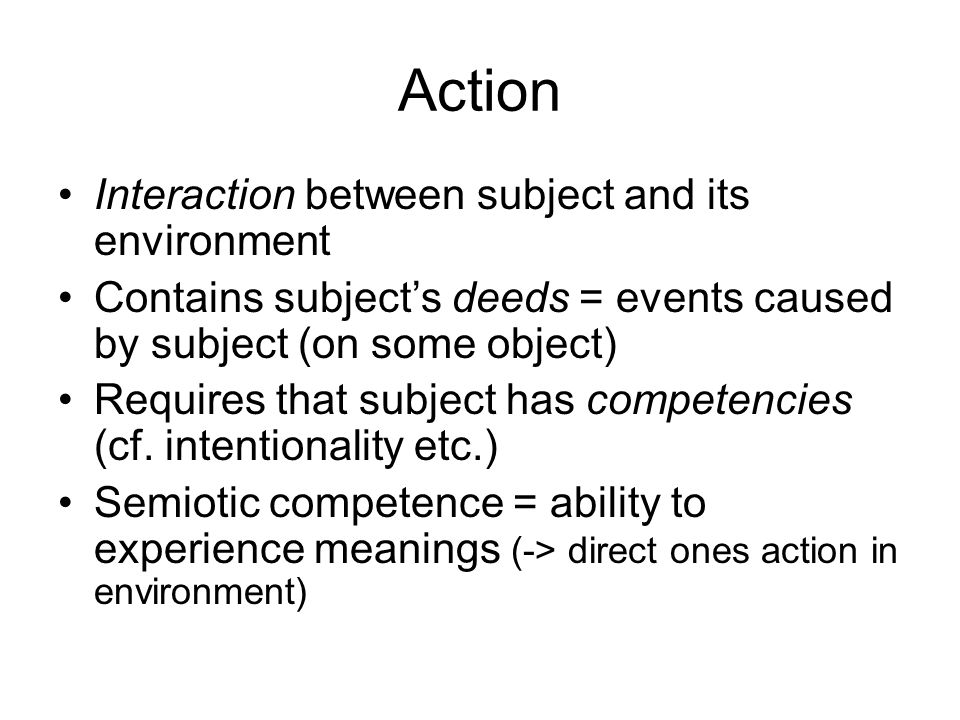 Action

• Interaction between subject and its environment
• Contains subject's deeds = events caused by subject (on some object)
• Requires that subject has competencies (cf. intentionality etc.)
• Semiotic competence = ability to experience meanings (-> direct ones action in environment)